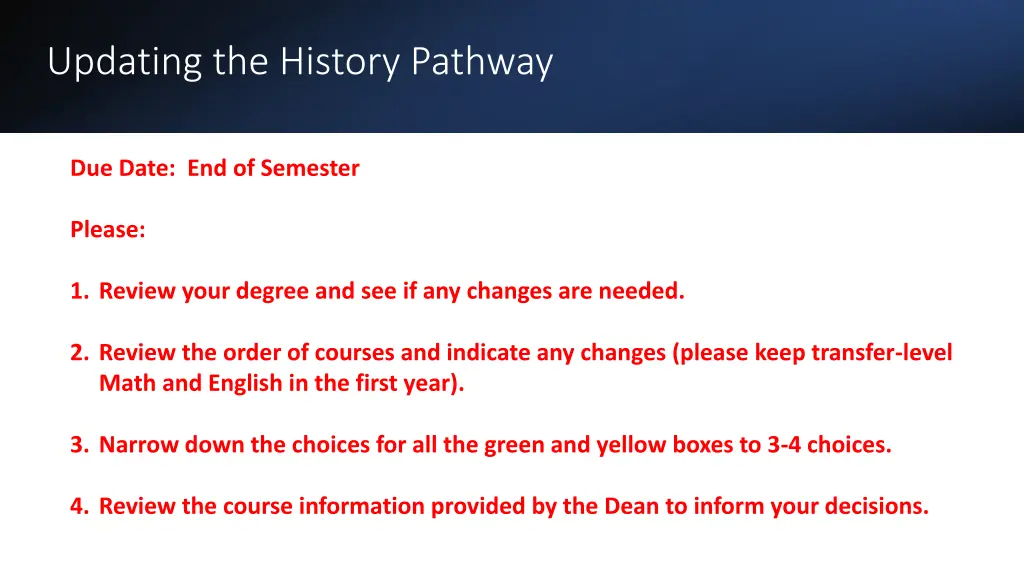 Updating the History Pathway

Due Date: End of Semester

Please:

1. Review your degree and see if any changes are needed.

2. Review the order of courses and indicate any changes (please keep transfer-level Math and English in the first year).

3. Narrow down the choices for all the green and yellow boxes to 3-4 choices.

4. Review the course information provided by the Dean to inform your decisions.